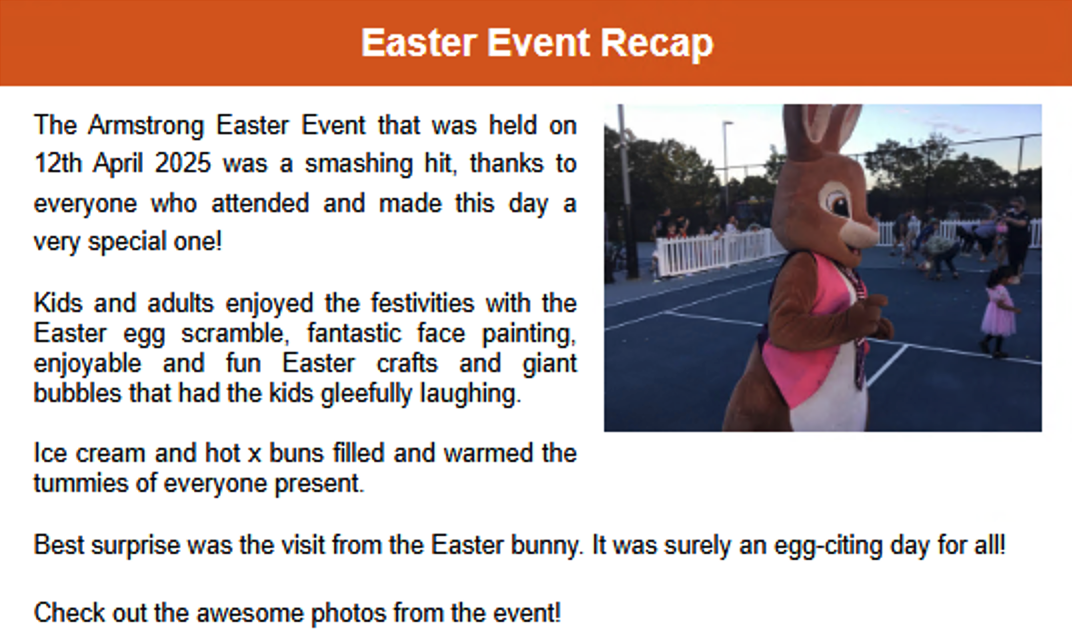 Easter Event Recap

The Armstrong Easter Event that was held on 12th April 2025 was a smashing hit, thanks to everyone who attended and made this day a very special one!

Kids and adults enjoyed the festivities with the Easter egg scramble, fantastic face painting, enjoyable and fun Easter crafts and giant bubbles that had the kids gleefully laughing.

Ice cream and hot x buns filled and warmed the tummies of everyone present.

Best surprise was the visit from the Easter bunny. It was surely an egg-citing day for all!

Check out the awesome photos from the event!